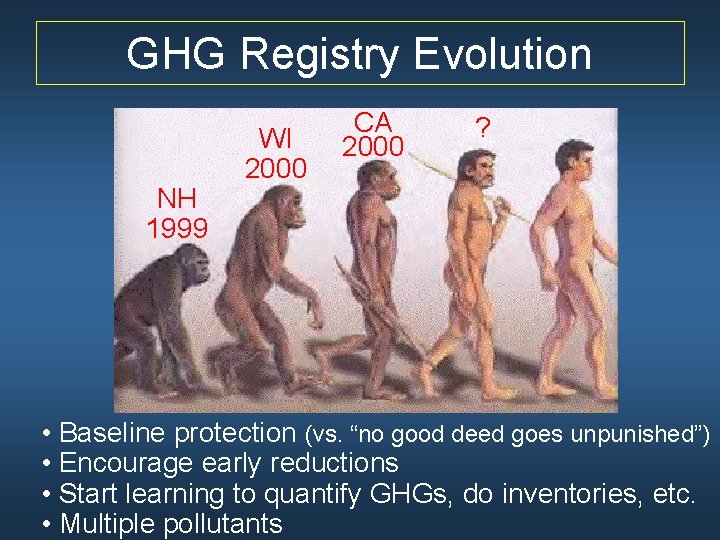 GHG Registry Evolution

NH 1999

WI 2000

CA 2000

?

• Baseline protection (vs. “no good deed goes unpunished”)
• Encourage early reductions
• Start learning to quantify GHGs, do inventories, etc.
• Multiple pollutants